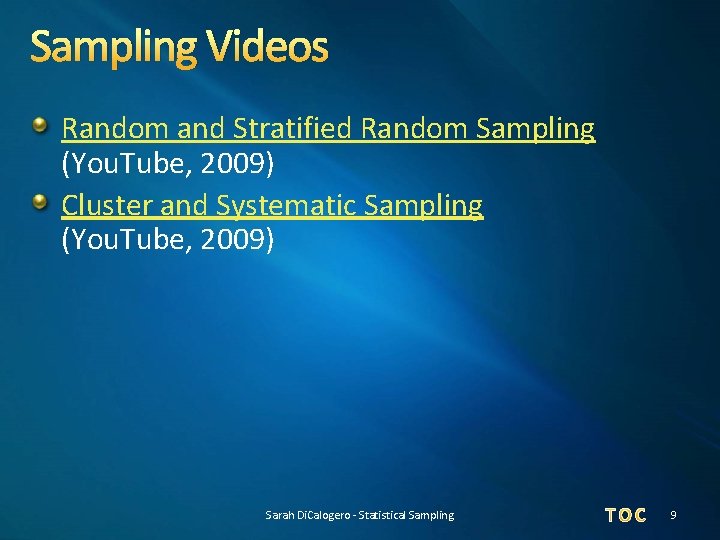 Sampling Videos

Random and Stratified Random Sampling (YouTube, 2009)

Cluster and Systematic Sampling (YouTube, 2009)

Sarah DiCalogero - Statistical Sampling

TOC

9